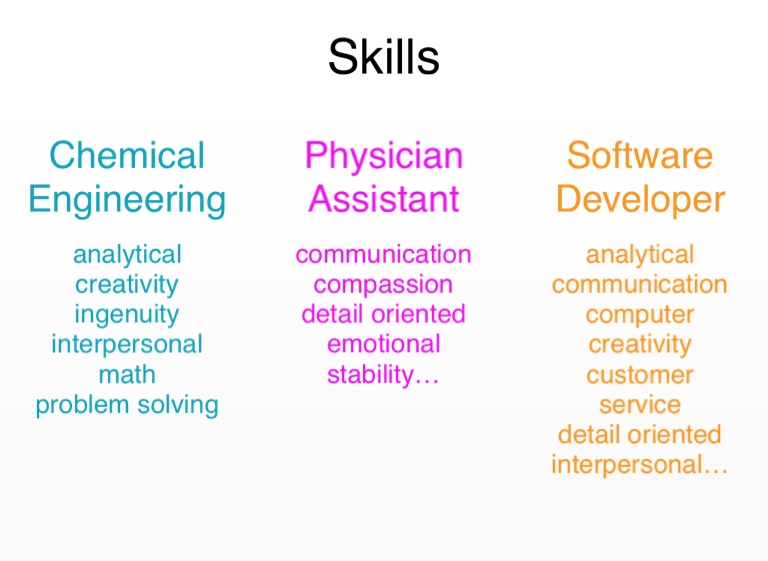 Skills

Chemical Engineering

analytical
creativity
ingenuity
interpersonal
math
problem solving

Physician Assistant

communication
compassion
detail oriented
emotional
stability…

Software Developer

analytical
communication
computer
creativity
customer
service
detail oriented
interpersonal…